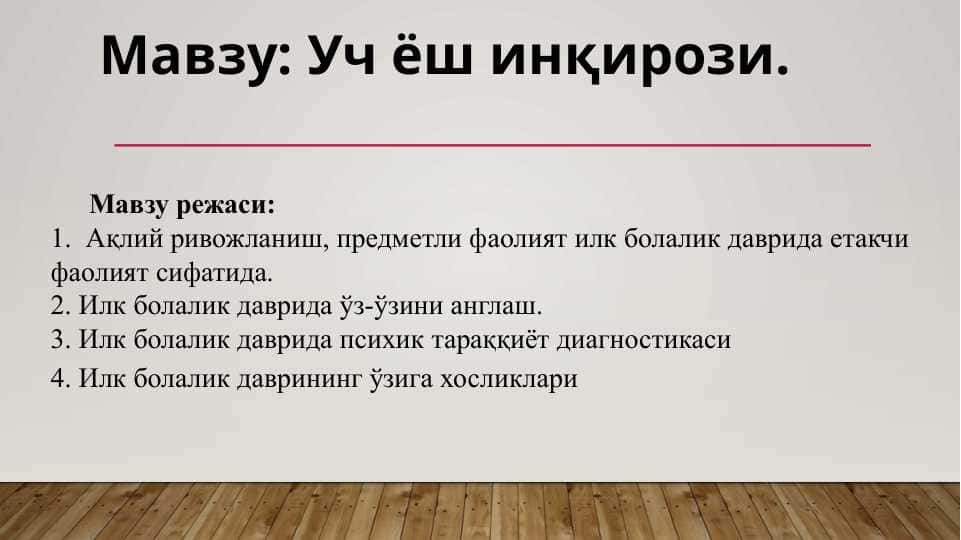 Мавзу: Уч ёш инқирози.

Мавзу режаси:
1. Ақлий ривожланиш, предметли фаолият илк болалик даврида етакчи фаолият сифатида.
2. Илк болалик даврида ўз-ўзини англаш.
3. Илк болалик даврида психик тараққиёт диагностикаси
4. Илк болалик даврининг ўзига хосликлари